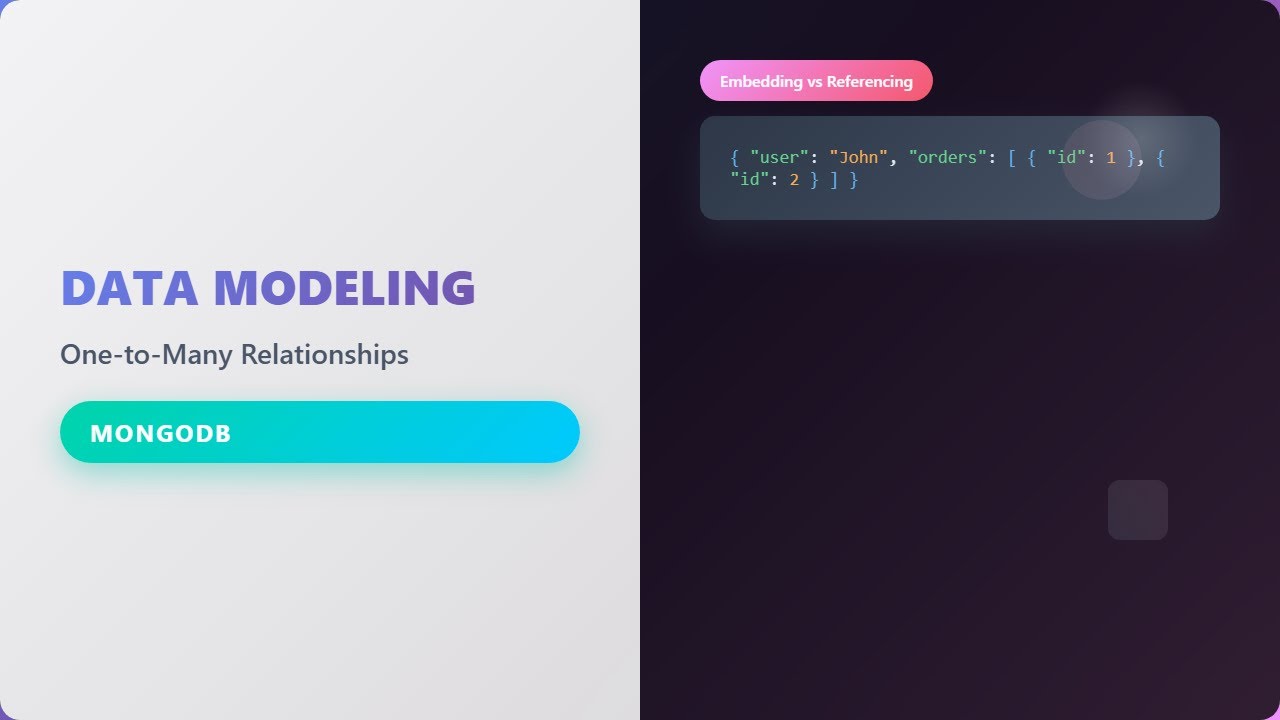 DATA MODELING

One-to-Many Relationships

MONGODB

Embedding vs Referencing

{ "user": "John", "orders": [ { "id": 1 }, { "id": 2 } ] }